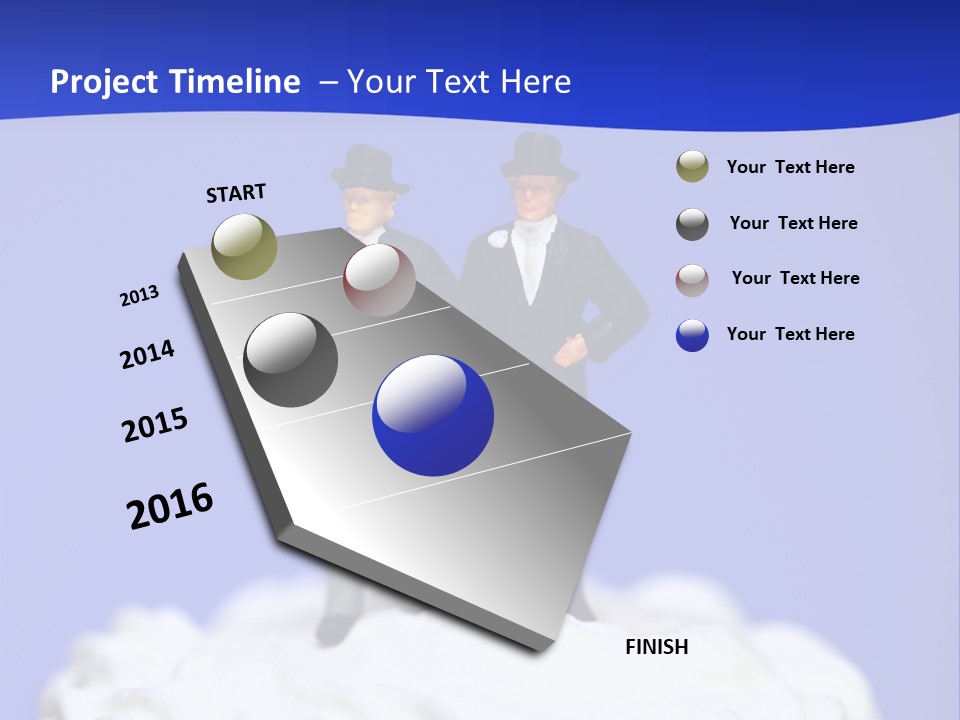 Project Timeline – Your Text Here

START

2013

2014

2015

2016

FINISH

Your Text Here

Your Text Here

Your Text Here

Your Text Here